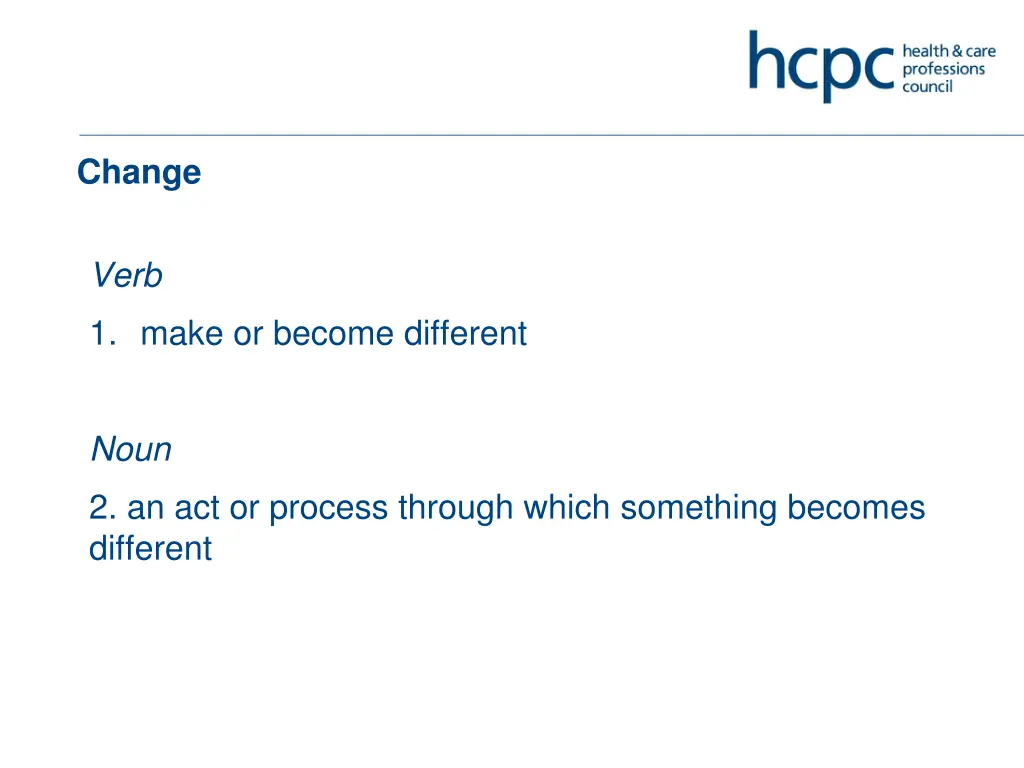 hcpc health & care professions council

Change

Verb

1. make or become different

Noun

2. an act or process through which something becomes different